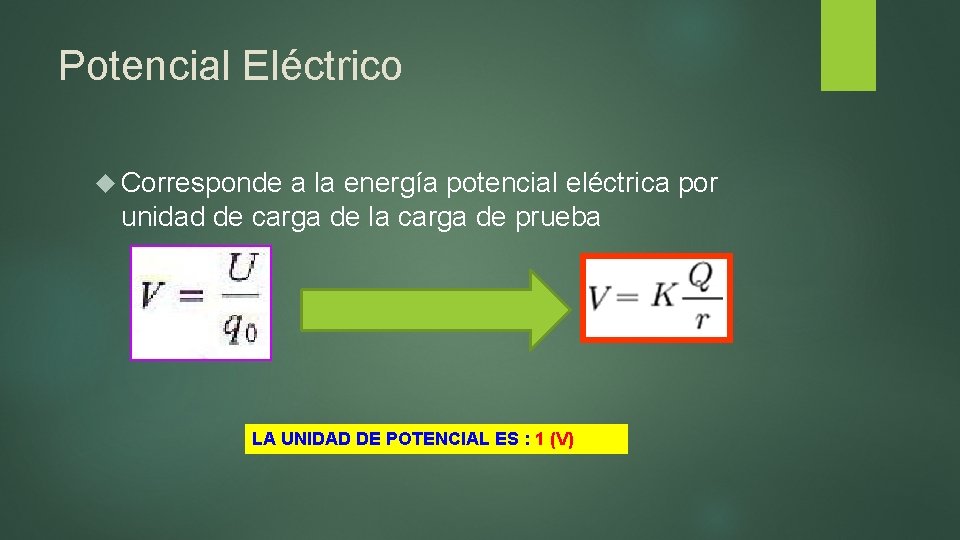 Potencial Eléctrico

Corresponde a la energía potencial eléctrica por unidad de carga de la carga de prueba

$V = \frac{U}{q_0}$

$V = K\frac{Q}{r}$

LA UNIDAD DE POTENCIAL ES : 1 (V)